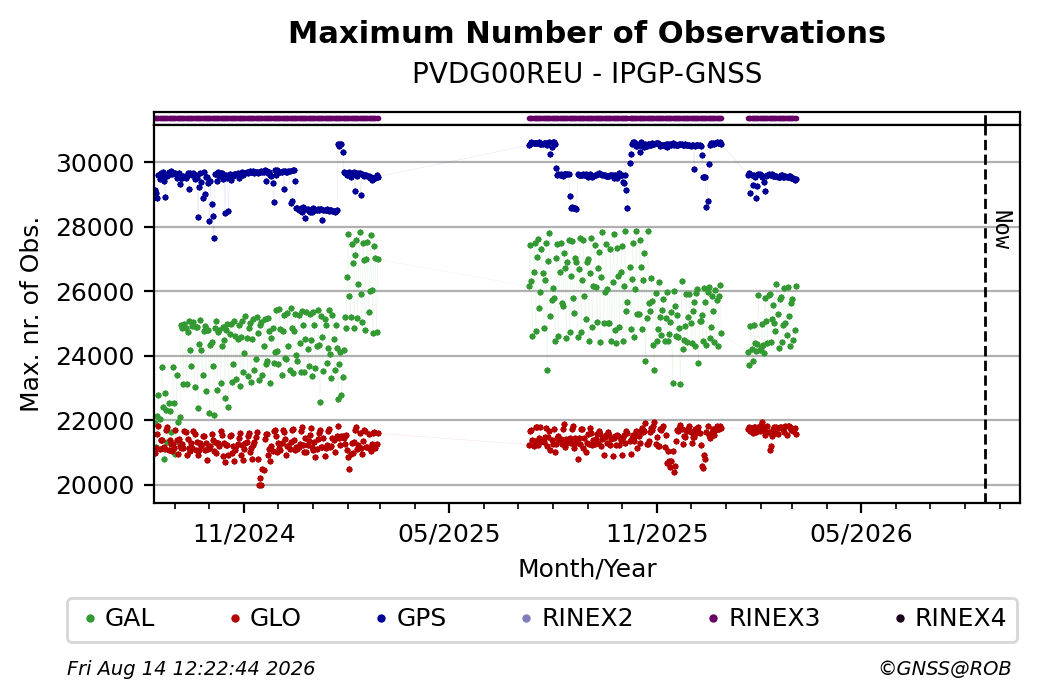 Maximum Number of Observations
PVDG00REU - IPGP-GNSS

Max. nr. of Obs.

30000
28000
26000
24000
22000
20000

Now

11/2024
05/2025
11/2025
05/2026

Month/Year

GAL GLO GPS RINEX2 RINEX3 RINEX4

Fri Aug 14 12:22:44 2026
©GNSS@ROB